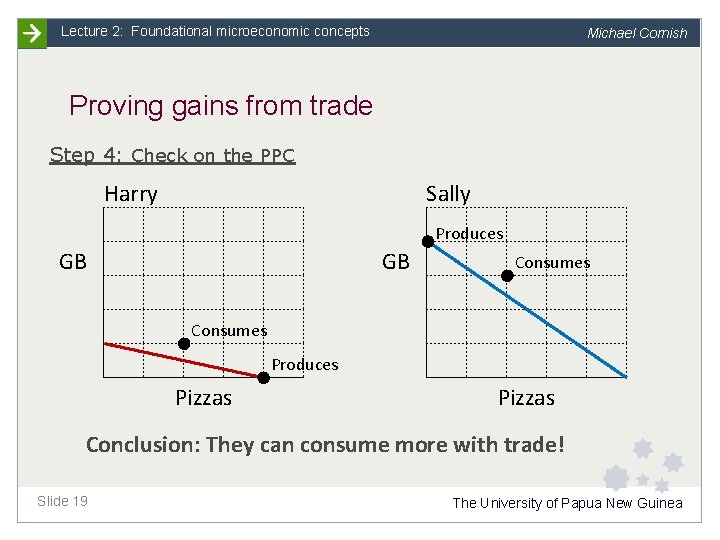 Lecture 2: Foundational microeconomic concepts

Michael Cornish

Proving gains from trade

Step 4: Check on the PPC

Harry

GB

Consumes

Produces

Pizzas

Sally

GB

Produces

Consumes

Pizzas

Conclusion: They can consume more with trade!

Slide 19

The University of Papua New Guinea